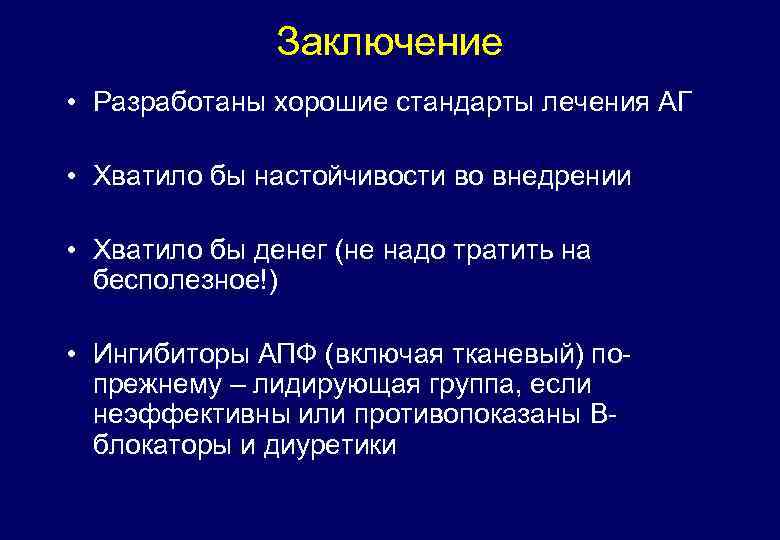 Заключение

• Разработаны хорошие стандарты лечения АГ

• Хватило бы настойчивости во внедрении

• Хватило бы денег (не надо тратить на бесполезное!)

• Ингибиторы АПФ (включая тканевый) по-прежнему – лидирующая группа, если неэффективны или противопоказаны В-блокаторы и диуретики